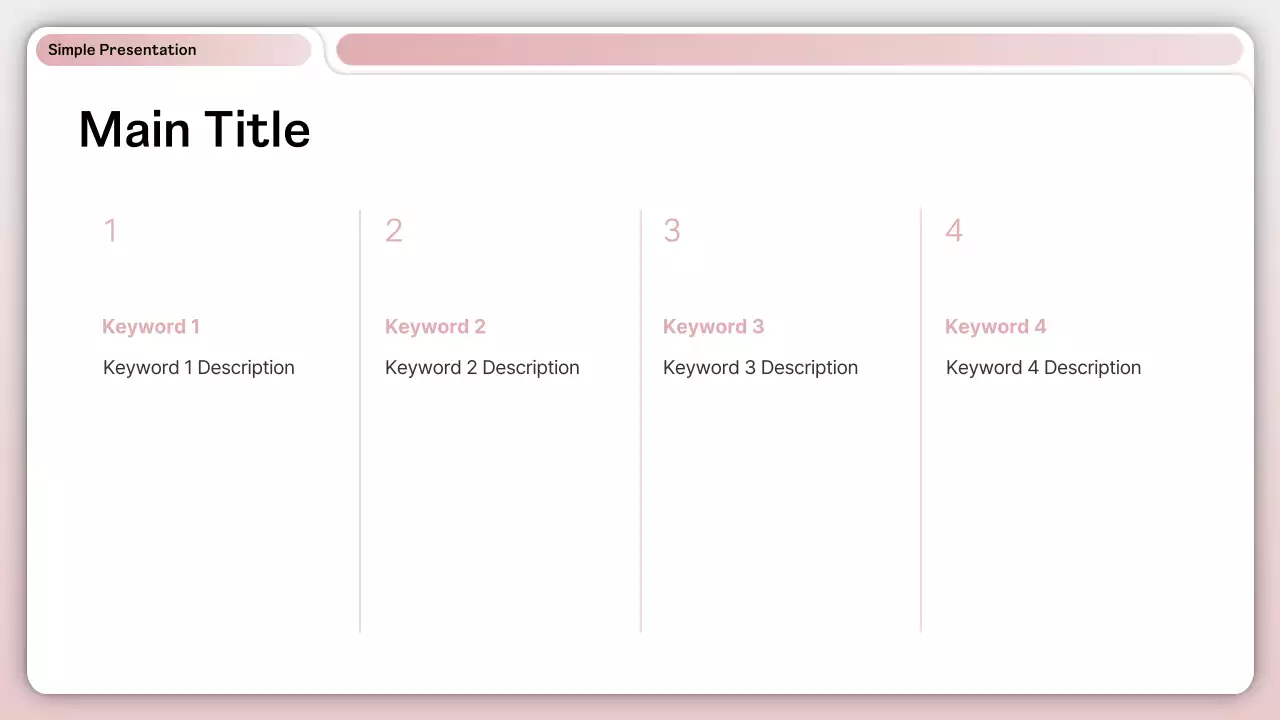 Simple Presentation

Main Title

1

Keyword 1

Keyword 1 Description

2

Keyword 2

Keyword 2 Description

3

Keyword 3

Keyword 3 Description

4

Keyword 4

Keyword 4 Description